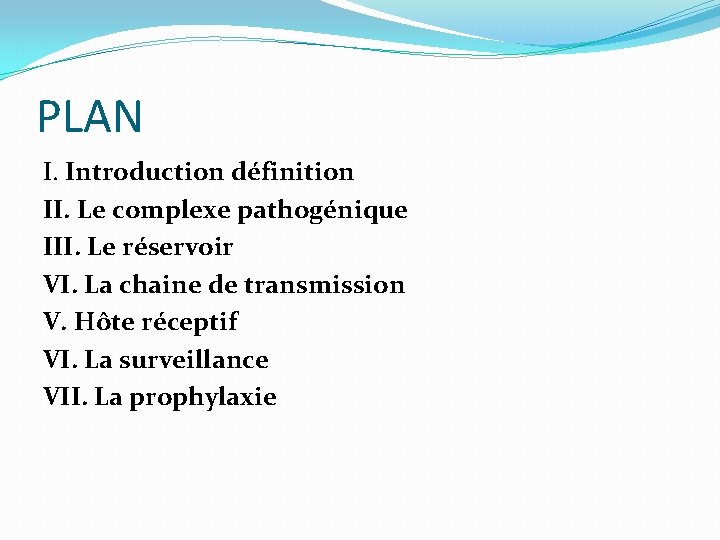 PLAN

I. Introduction définition
II. Le complexe pathogénique
III. Le réservoir
VI. La chaine de transmission
V. Hôte réceptif
VI. La surveillance
VII. La prophylaxie